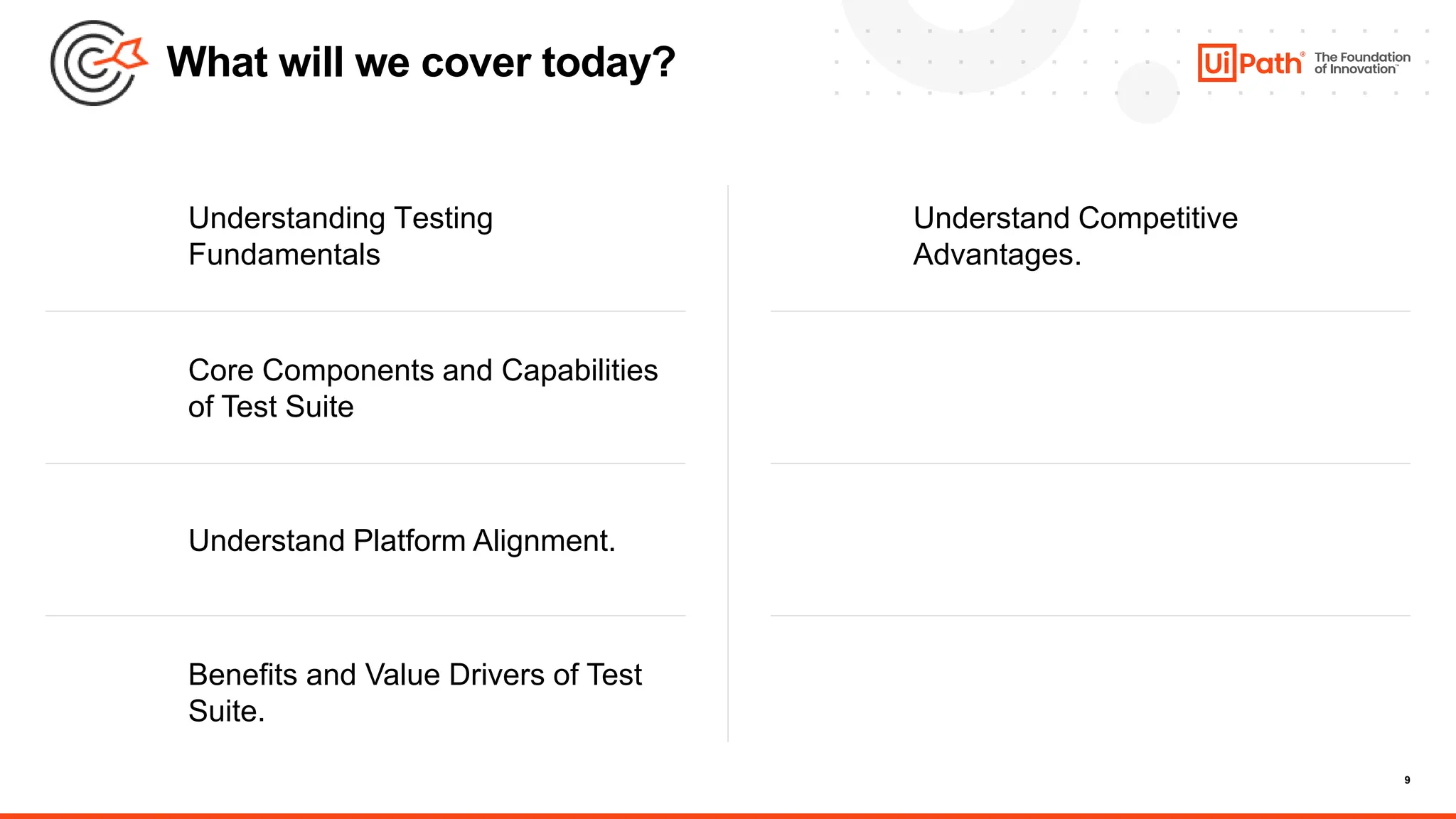 What will we cover today?

UiPath® The Foundation of Innovation™

Understanding Testing Fundamentals

Core Components and Capabilities of Test Suite

Understand Platform Alignment.

Benefits and Value Drivers of Test Suite.

Understand Competitive Advantages.

9